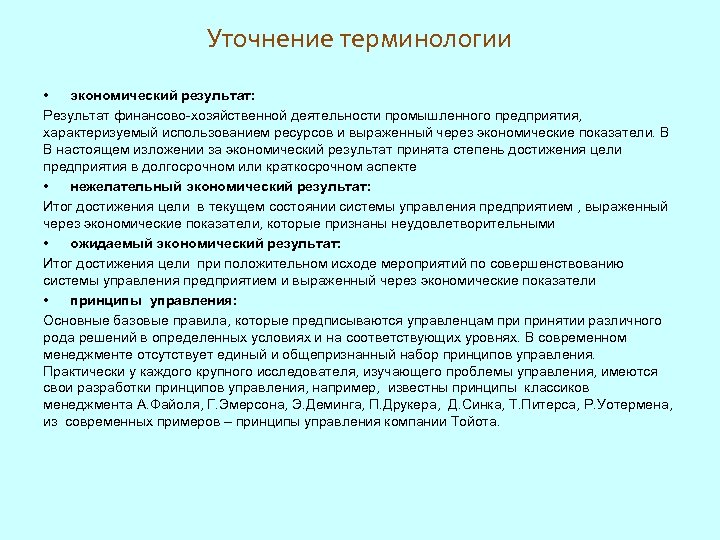 Уточнение терминологии

• экономический результат:

Результат финансово-хозяйственной деятельности промышленного предприятия, характеризуемый использованием ресурсов и выраженный через экономические показатели. В В настоящем изложении за экономический результат принята степень достижения цели предприятия в долгосрочном или краткосрочном аспекте

• нежелательный экономический результат:

Итог достижения цели в текущем состоянии системы управления предприятием , выраженный через экономические показатели, которые признаны неудовлетворительными

• ожидаемый экономический результат:

Итог достижения цели при положительном исходе мероприятий по совершенствованию системы управления предприятием и выраженный через экономические показатели

• принципы управления:

Основные базовые правила, которые предписываются управленцам при принятии различного рода решений в определенных условиях и на соответствующих уровнях. В современном менеджменте отсутствует единый и общепризнанный набор принципов управления. Практически у каждого крупного исследователя, изучающего проблемы управления, имеются свои разработки принципов управления, например, известны принципы классиков менеджмента А.Файоля, Г.Эмерсона, Э.Деминга, П.Друкера, Д.Синка, Т.Питерса, Р.Уотермена, из современных примеров – принципы управления компании Тойота.